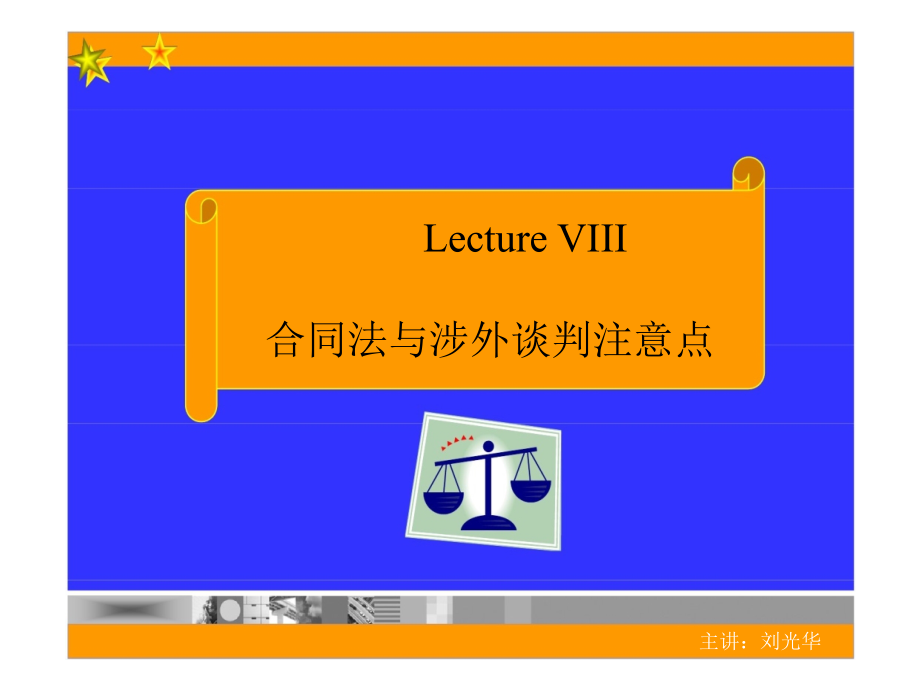 Lecture VIII

合同法与涉外谈判注意点

主讲：刘光华